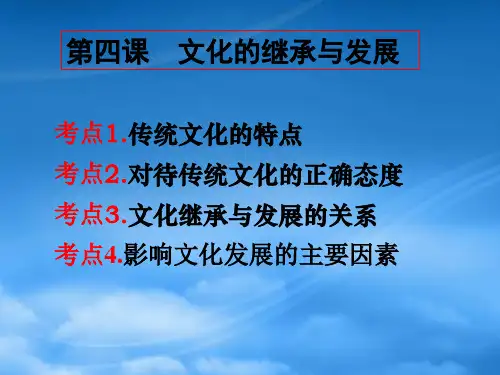 第四课　文化的继承与发展

考点1.传统文化的特点
考点2.对待传统文化的正确态度
考点3.文化继承与发展的关系
考点4.影响文化发展的主要因素